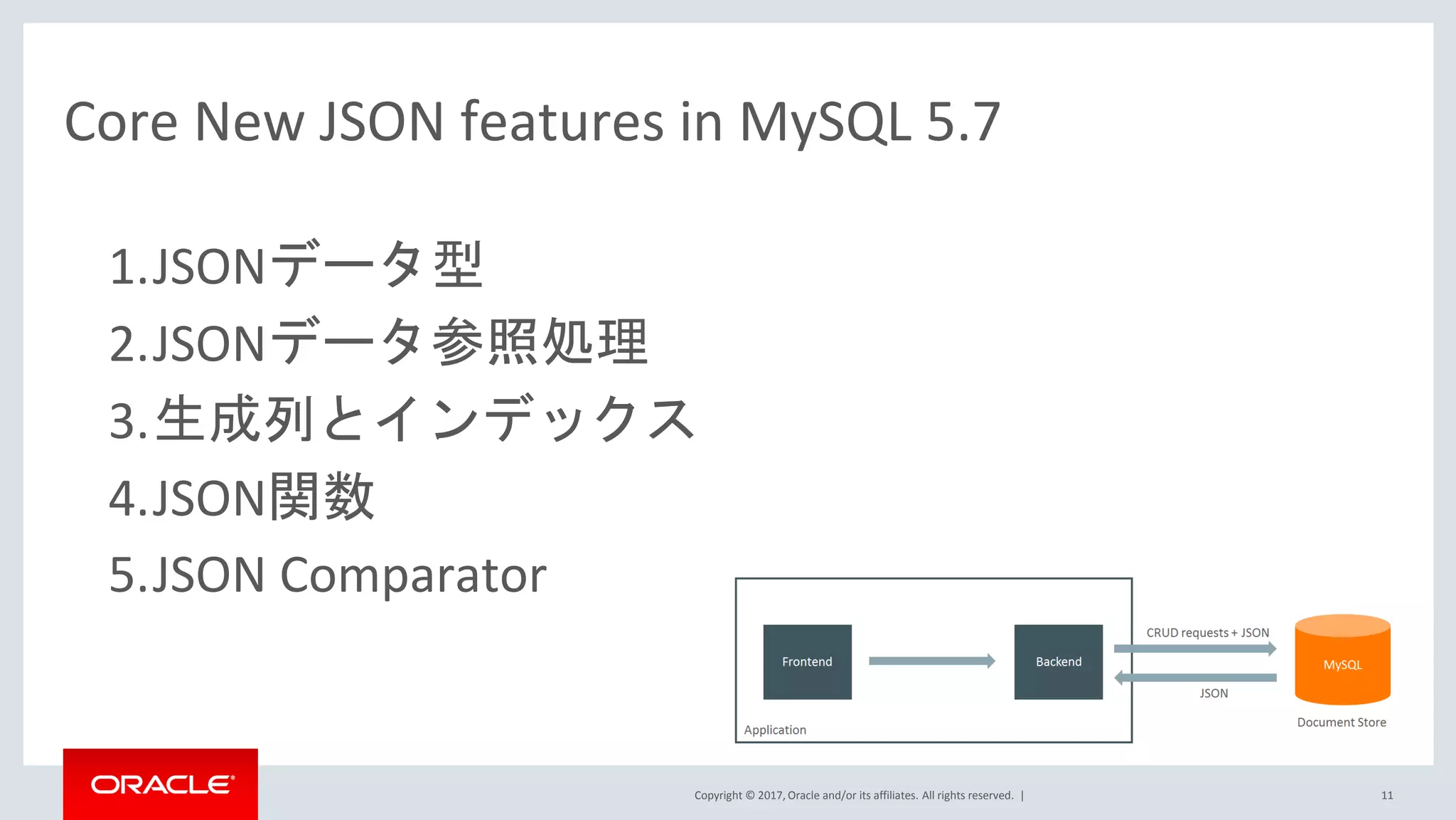 Core New JSON features in MySQL 5.7

1.JSONデータ型
2.JSONデータ参照処理
3.生成列とインデックス
4.JSON関数
5.JSON Comparator

Frontend
Backend
Application
CRUD requests + JSON
JSON
MySQL
Document Store

ORACLE

Copyright © 2017, Oracle and/or its affiliates. All rights reserved. |

11